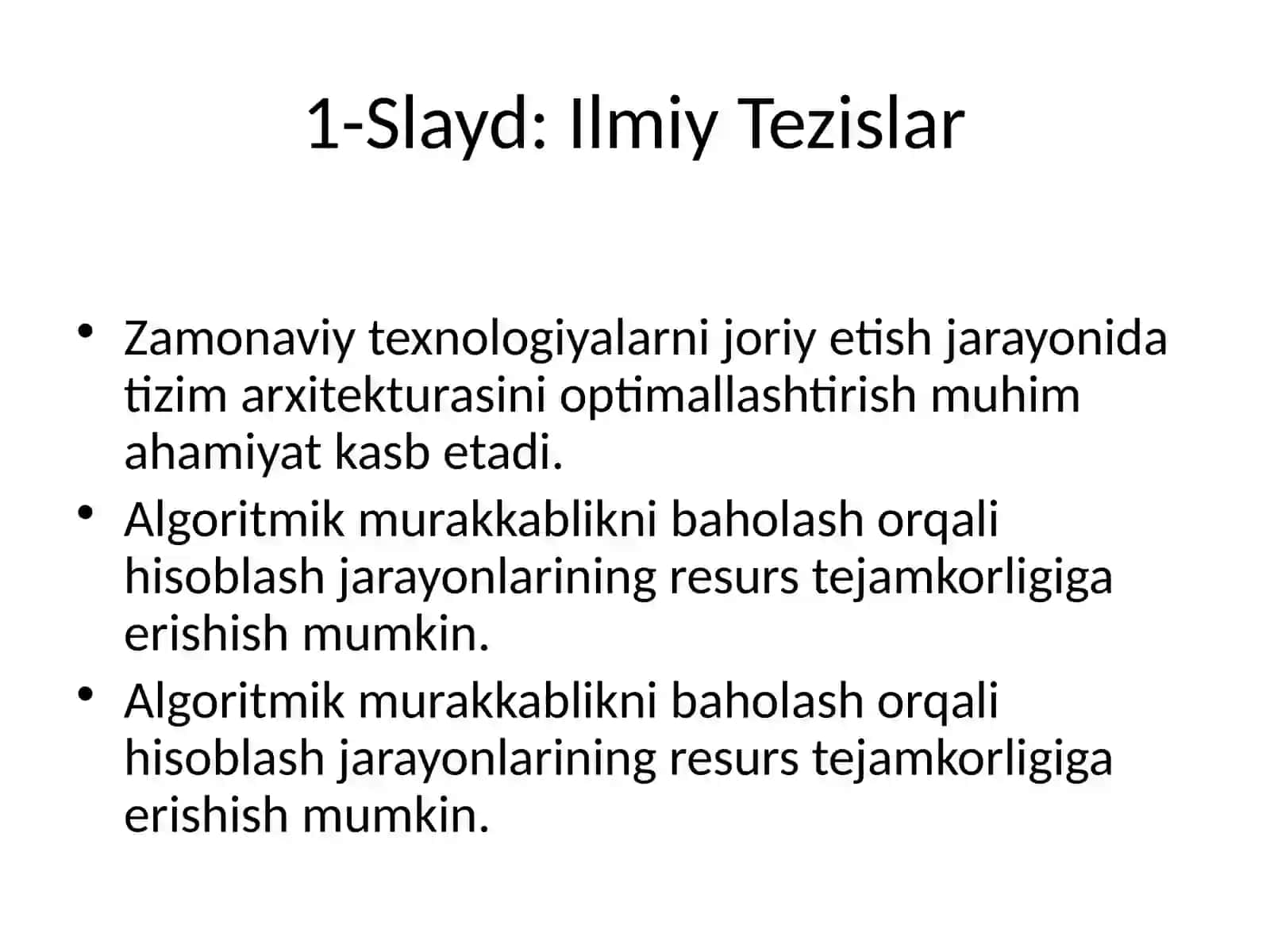 1-Slayd: Ilmiy Tezislar

• Zamonaviy texnologiyalarni joriy etish jarayonida tizim arxitekturasini optimallashtirish muhim ahamiyat kasb etadi.
• Algoritmik murakkablikni baholash orqali hisoblash jarayonlarining resurs tejamkorligiga erishish mumkin.
• Algoritmik murakkablikni baholash orqali hisoblash jarayonlarining resurs tejamkorligiga erishish mumkin.